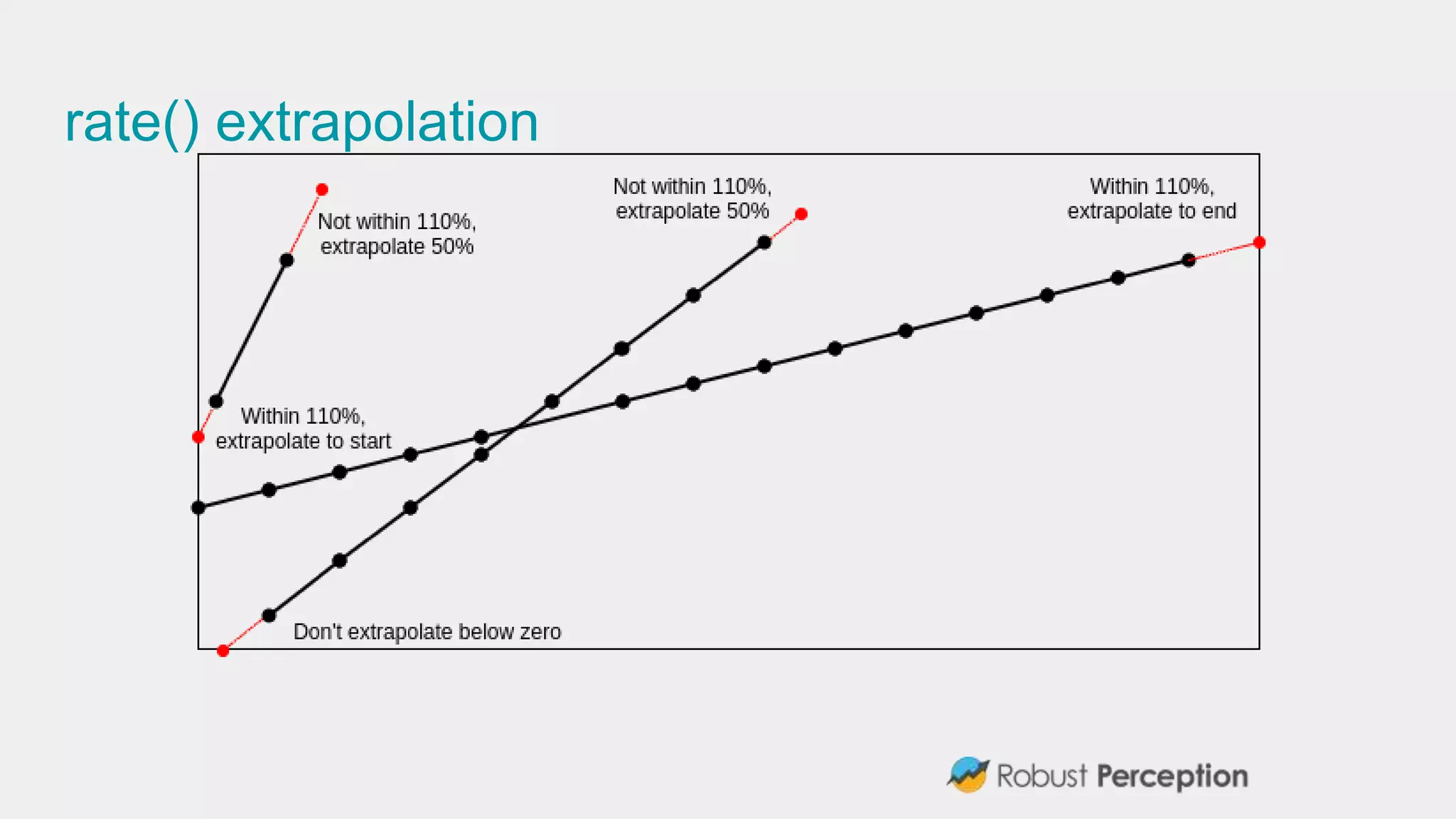 rate() extrapolation

Not within 110%, extrapolate 50%

Not within 110%, extrapolate 50%

Within 110%, extrapolate to end

Within 110%, extrapolate to start

Don't extrapolate below zero

Robust Perception